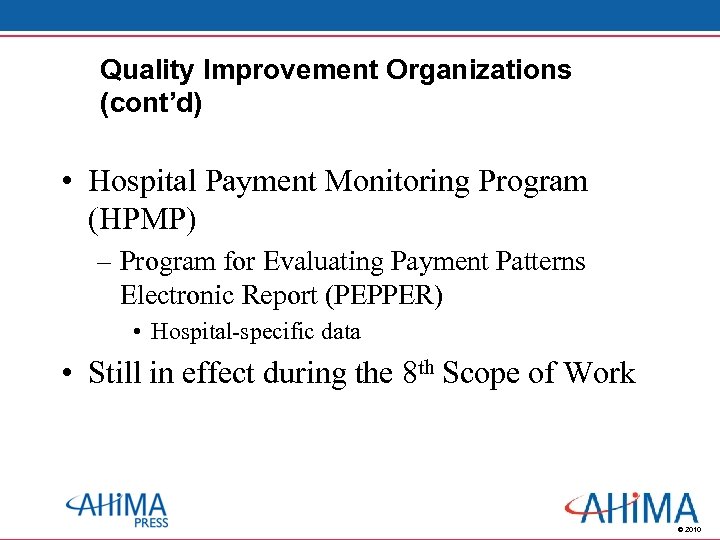 Quality Improvement Organizations (cont’d)

• Hospital Payment Monitoring Program (HPMP)

– Program for Evaluating Payment Patterns Electronic Report (PEPPER)

• Hospital-specific data

• Still in effect during the 8$^{th}$ Scope of Work

AHIMA PRESS

AHIMA

© 2010